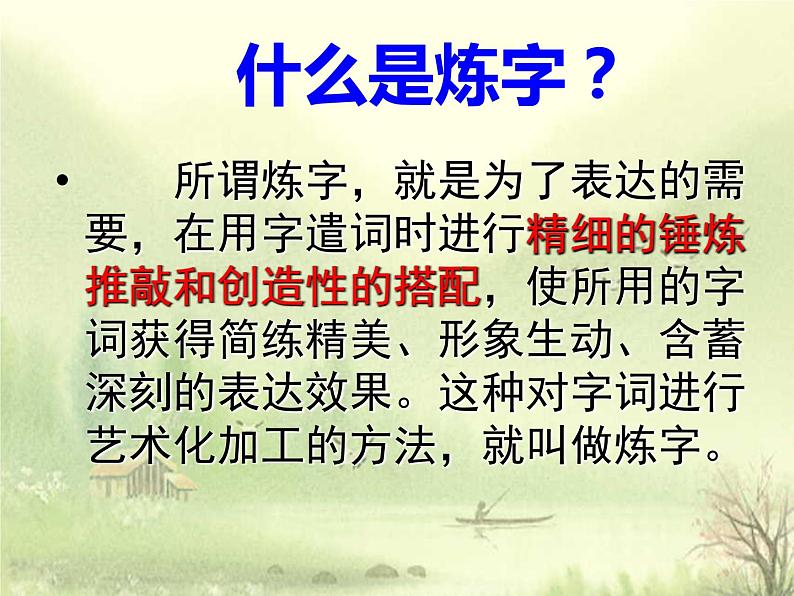 什么是炼字？

• 所谓炼字，就是为了表达的需要，在用字遣词时进行精细的锤炼推敲和创造性的搭配，使所用的字词获得简练精美、形象生动、含蓄深刻的表达效果。这种对字词进行艺术化加工的方法，就叫做炼字。